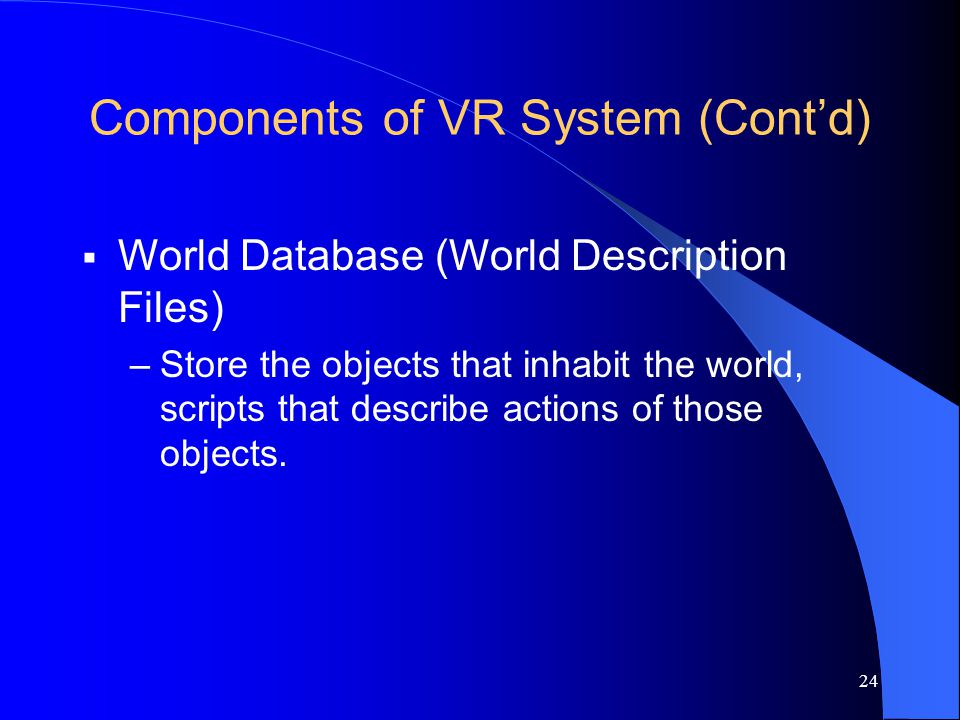 Components of VR System (Cont’d)

▪ World Database (World Description Files)

– Store the objects that inhabit the world, scripts that describe actions of those objects.

24